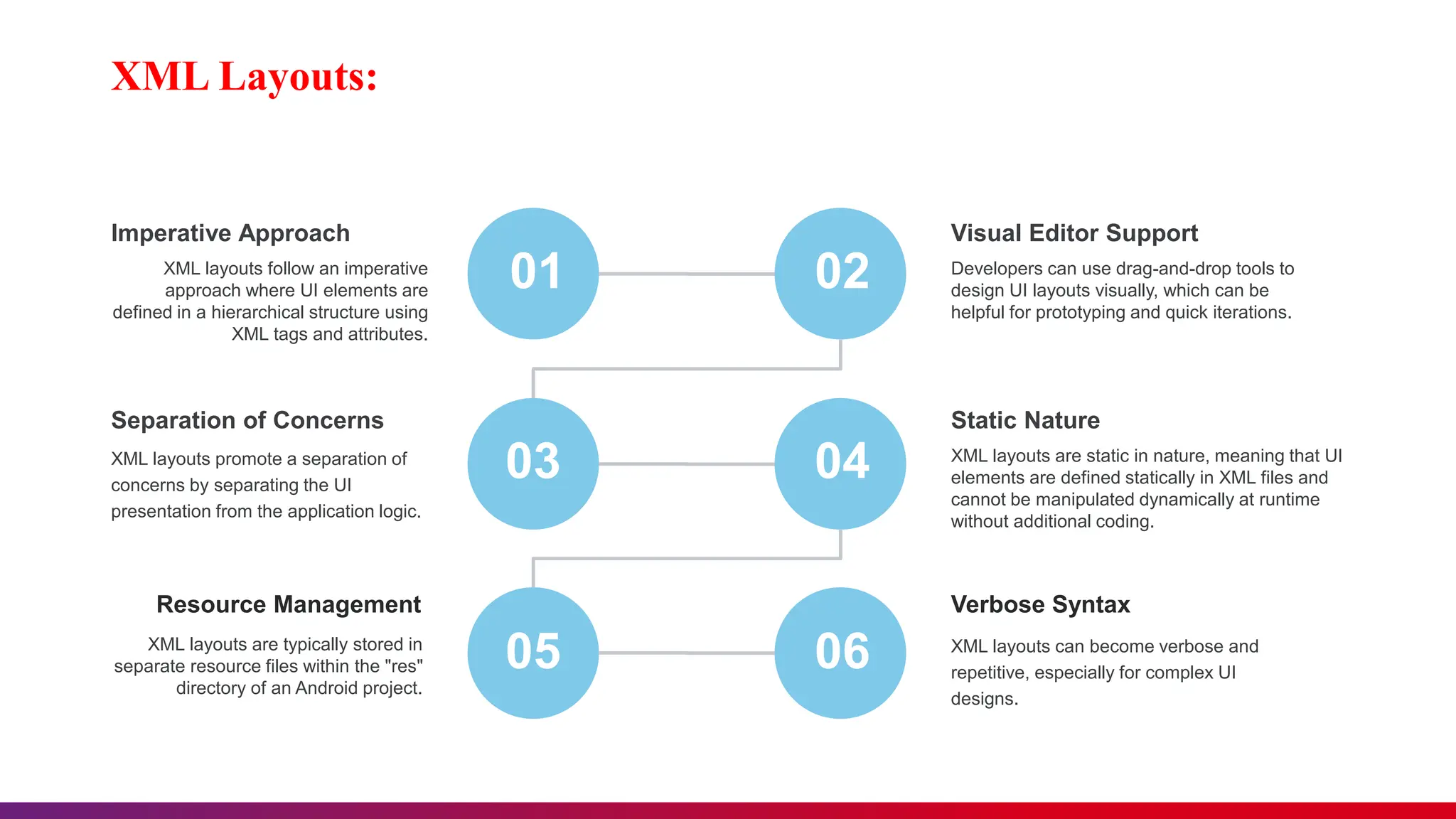 XML Layouts:

Imperative Approach

XML layouts follow an imperative approach where UI elements are defined in a hierarchical structure using XML tags and attributes.

01

02

Visual Editor Support

Developers can use drag-and-drop tools to design UI layouts visually, which can be helpful for prototyping and quick iterations.

Separation of Concerns

XML layouts promote a separation of concerns by separating the UI presentation from the application logic.

03

04

Static Nature

XML layouts are static in nature, meaning that UI elements are defined statically in XML files and cannot be manipulated dynamically at runtime without additional coding.

Resource Management

XML layouts are typically stored in separate resource files within the "res" directory of an Android project.

05

06

Verbose Syntax

XML layouts can become verbose and repetitive, especially for complex UI designs.